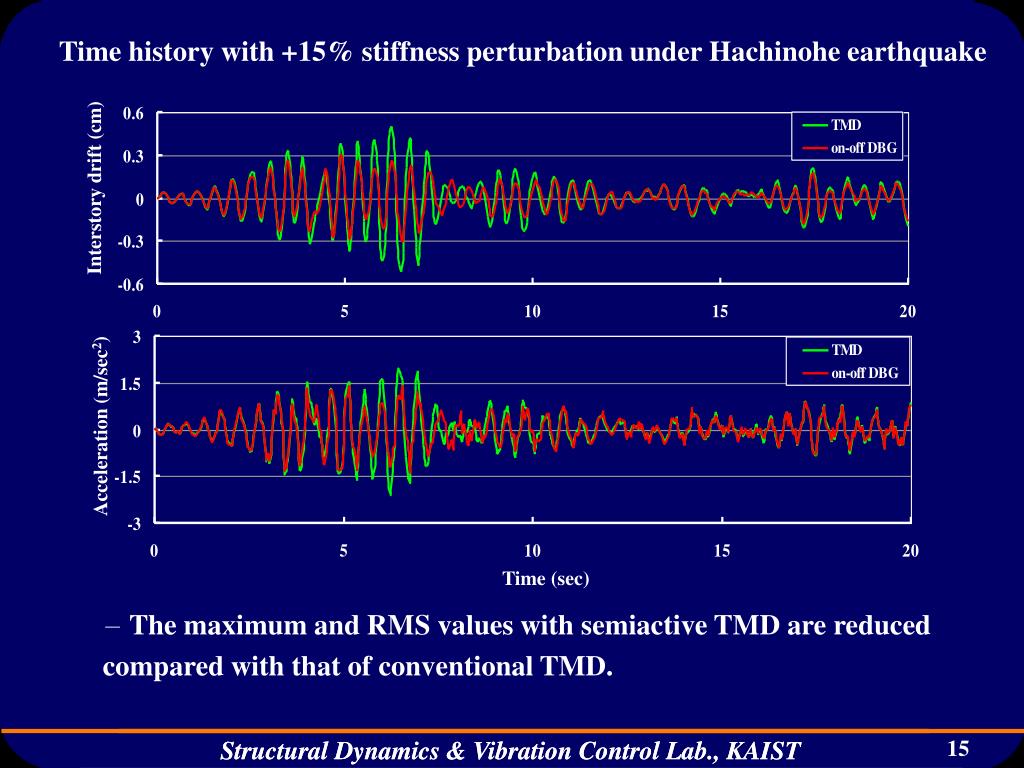 Time history with +15% stiffness perturbation under Hachinohe earthquake

Interstory drift (cm)

0.6
0.3
0
-0.3
-0.6

TMD
on-off DBG

0
5
10
15
20

Acceleration (m/sec$^2$)

3
1.5
0
-1.5
-3

TMD
on-off DBG

0
5
10
15
20

Time (sec)

– The maximum and RMS values with semiactive TMD are reduced compared with that of conventional TMD.

Structural Dynamics & Vibration Control Lab., KAIST

15